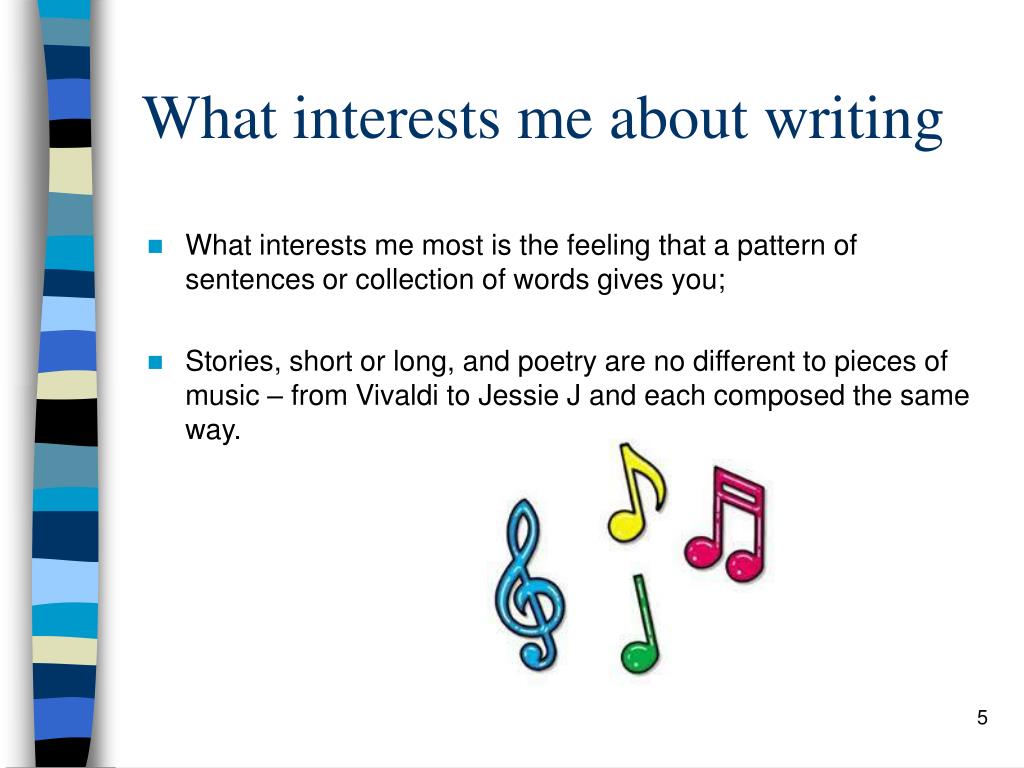 What interests me about writing

What interests me most is the feeling that a pattern of sentences or collection of words gives you;

Stories, short or long, and poetry are no different to pieces of music – from Vivaldi to Jessie J and each composed the same way.

5